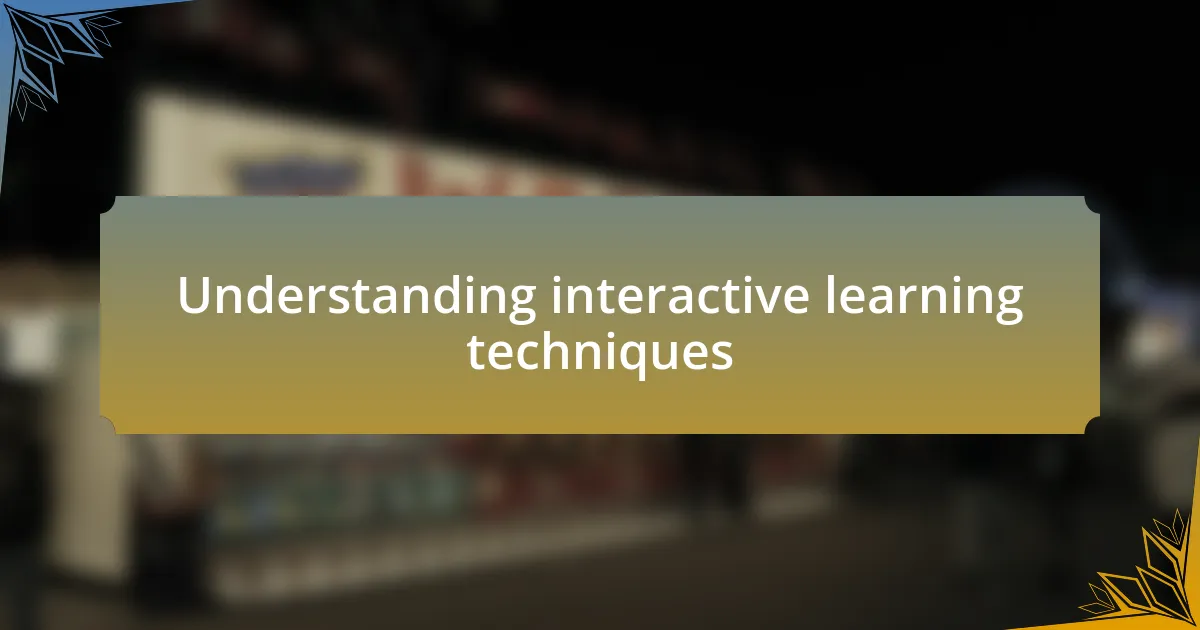 Understanding interactive learning techniques